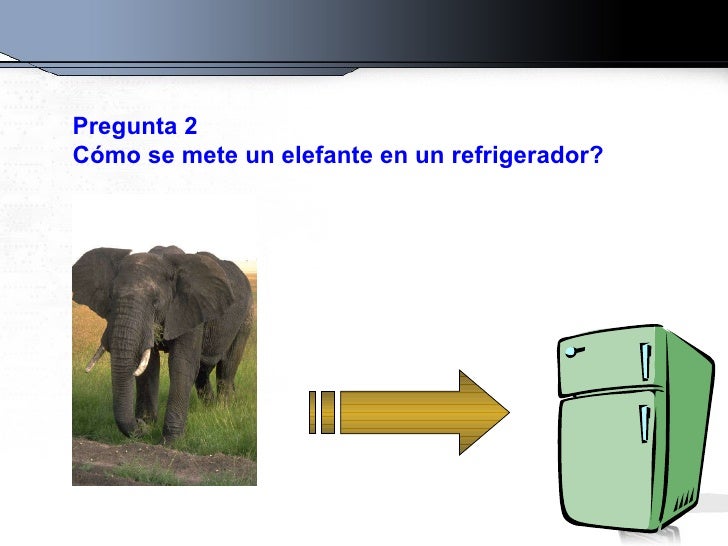 Pregunta 2
Cómo se mete un elefante en un refrigerador?